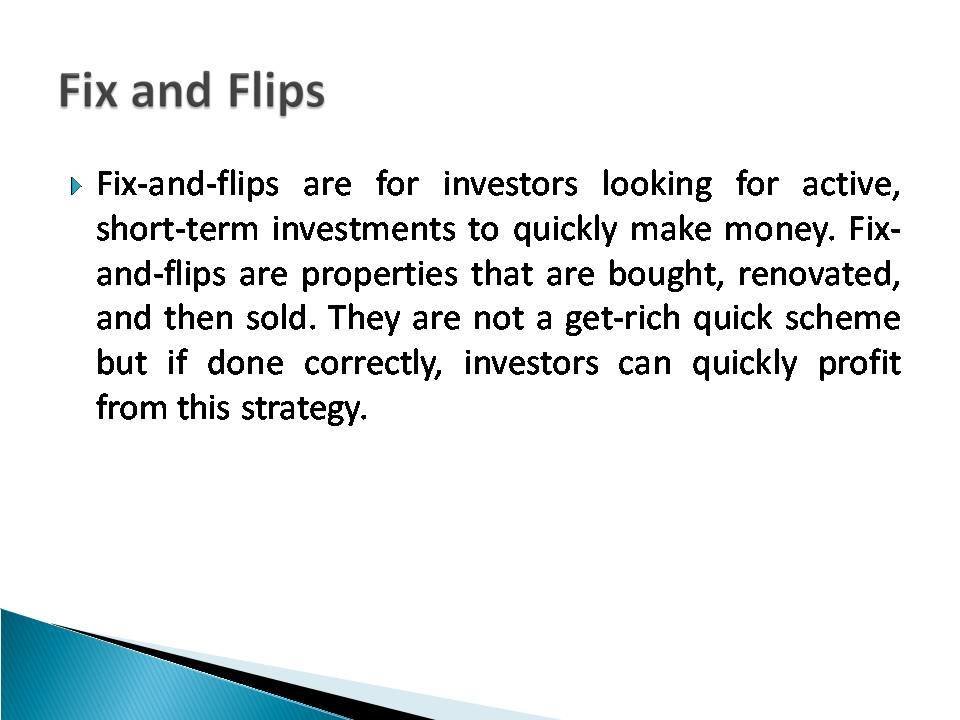 Fix and Flips

Fix-and-flips are for investors looking for active, short-term investments to quickly make money. Fix-and-flips are properties that are bought, renovated, and then sold. They are not a get-rich quick scheme but if done correctly, investors can quickly profit from this strategy.